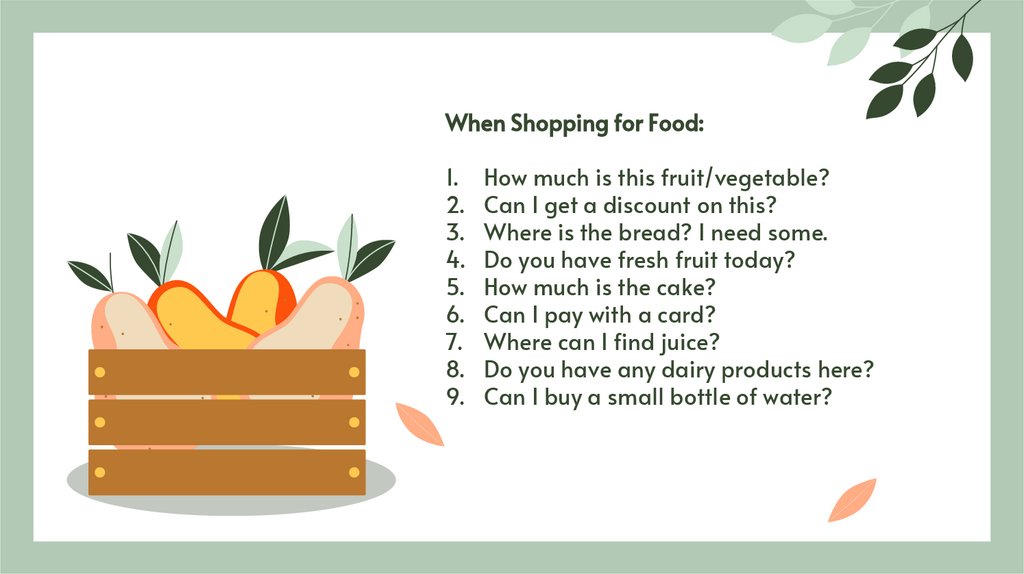 When Shopping for Food:

1. How much is this fruit/vegetable?
2. Can I get a discount on this?
3. Where is the bread? I need some.
4. Do you have fresh fruit today?
5. How much is the cake?
6. Can I pay with a card?
7. Where can I find juice?
8. Do you have any dairy products here?
9. Can I buy a small bottle of water?